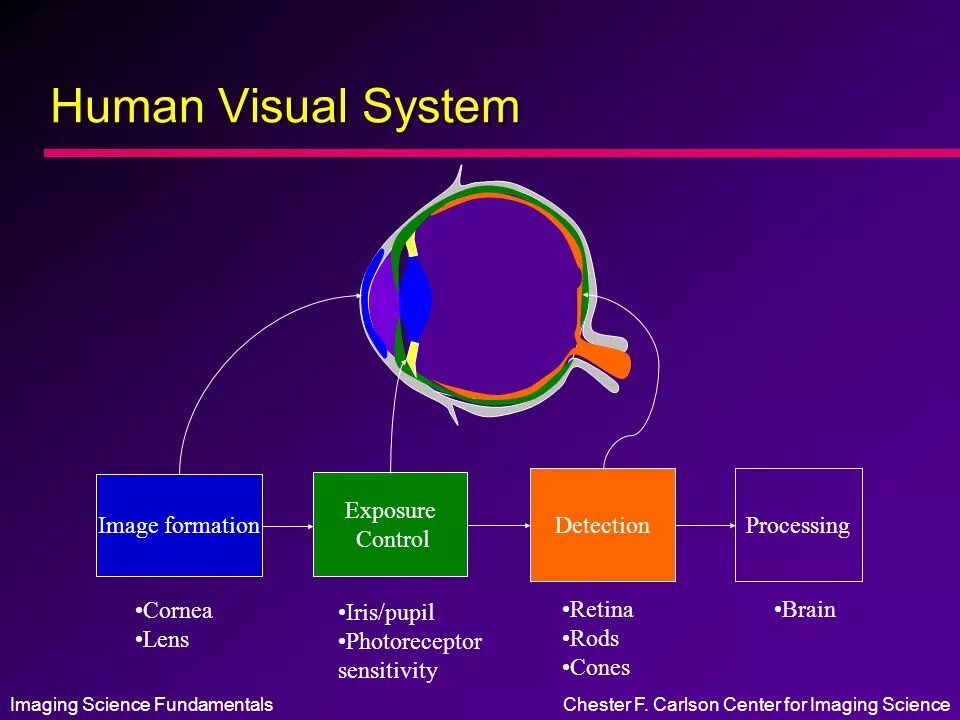 Human Visual System

Image formation

Exposure Control

Detection

Processing

•Cornea
•Lens

•Iris/pupil
•Photoreceptor sensitivity

•Retina
•Rods
•Cones

•Brain

Imaging Science Fundamentals

Chester F. Carlson Center for Imaging Science